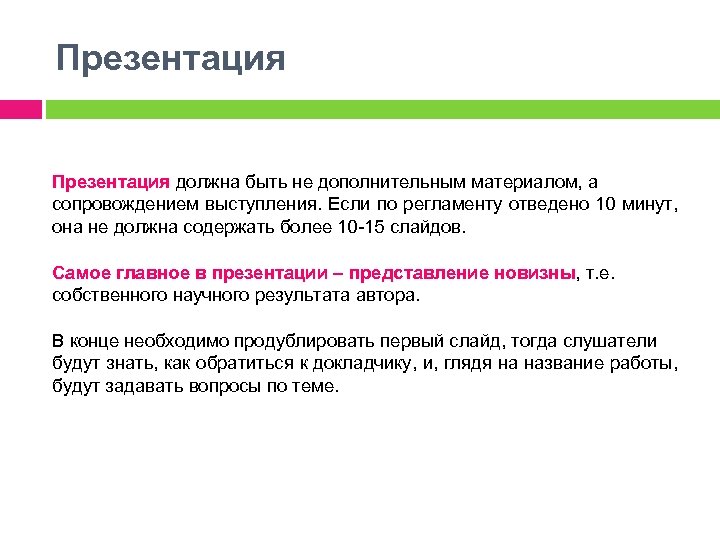 Презентация

Презентация должна быть не дополнительным материалом, а сопровождением выступления. Если по регламенту отведено 10 минут, она не должна содержать более 10-15 слайдов.

Самое главное в презентации – представление новизны, т.е. собственного научного результата автора.

В конце необходимо продублировать первый слайд, тогда слушатели будут знать, как обратиться к докладчику, и, глядя на название работы, будут задавать вопросы по теме.